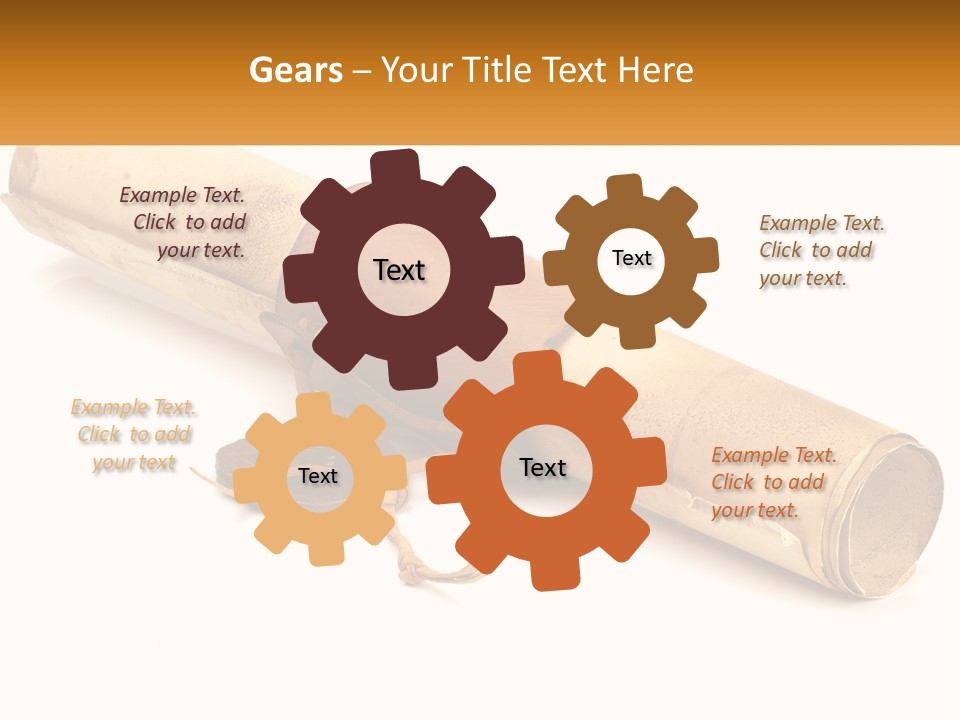 Gears – Your Title Text Here

Example Text. Click to add your text.

Text

Text

Example Text. Click to add your text.

Example Text. Click to add your text

Text

Text

Example Text. Click to add your text.